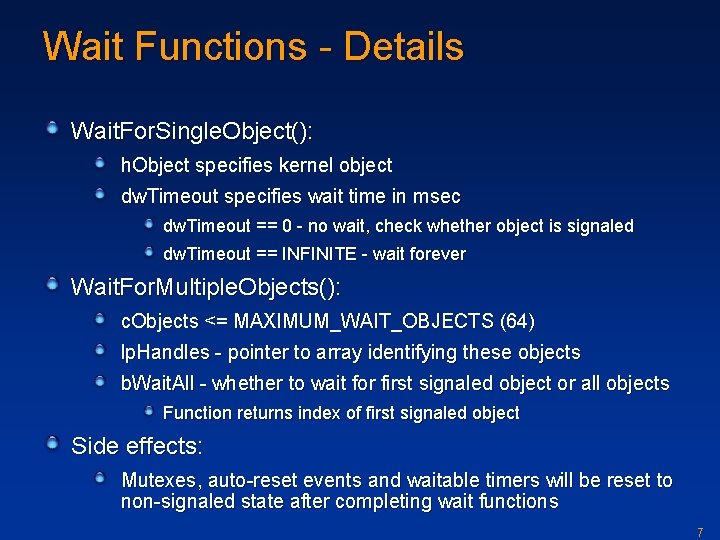 Wait Functions - Details

WaitForSingleObject():

hObject specifies kernel object

dwTimeout specifies wait time in msec

dwTimeout == 0 - no wait, check whether object is signaled

dwTimeout == INFINITE - wait forever

WaitForMultipleObjects():

cObjects <= MAXIMUM_WAIT_OBJECTS (64)

lpHandles - pointer to array identifying these objects

bWaitAll - whether to wait for first signaled object or all objects

Function returns index of first signaled object

Side effects:

Mutexes, auto-reset events and waitable timers will be reset to non-signaled state after completing wait functions

7